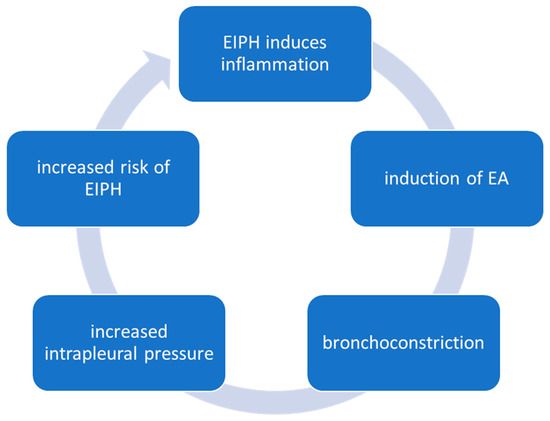 EIPH induces inflammation

induction of EA

bronchoconstriction

increased intrapleural pressure

increased risk of EIPH